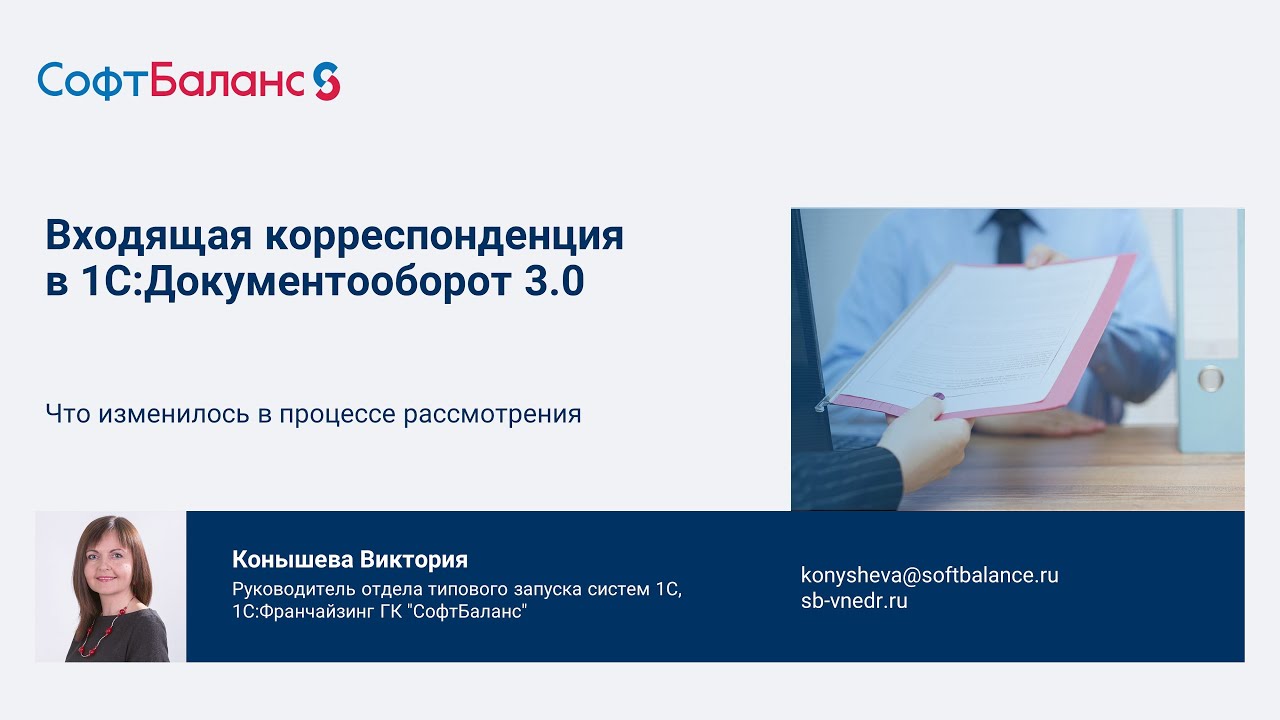 СофтБаланс

Входящая корреспонденция в 1С:Документооборот 3.0

Что изменилось в процессе рассмотрения

Конышева Виктория
Руководитель отдела типового запуска систем 1С, 1С:Франчайзинг ГК "СофтБаланс"

konysheva@softbalance.ru
sb-vnedr.ru